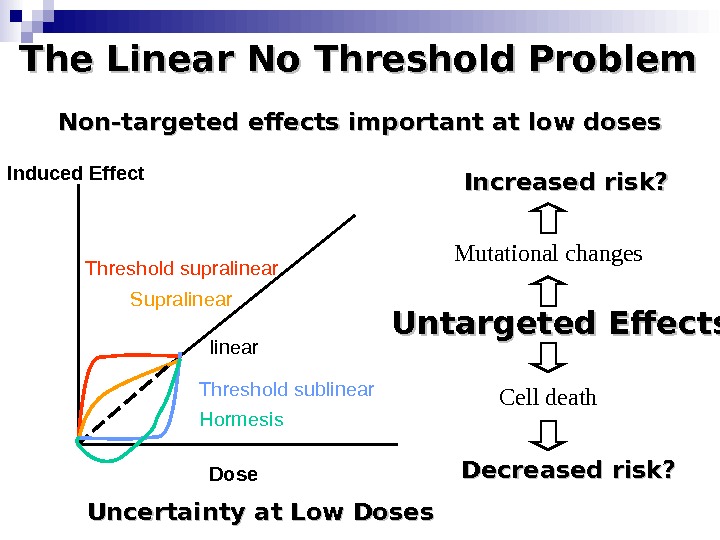 The Linear No Threshold Problem

Non-targeted effects important at low doses

Induced Effect

Threshold supralinear

Supralinear

linear

Threshold sublinear

Hormesis

Dose

Uncertainty at Low Doses

Increased risk?

Mutational changes

Untargeted Effects

Cell death

Decreased risk?